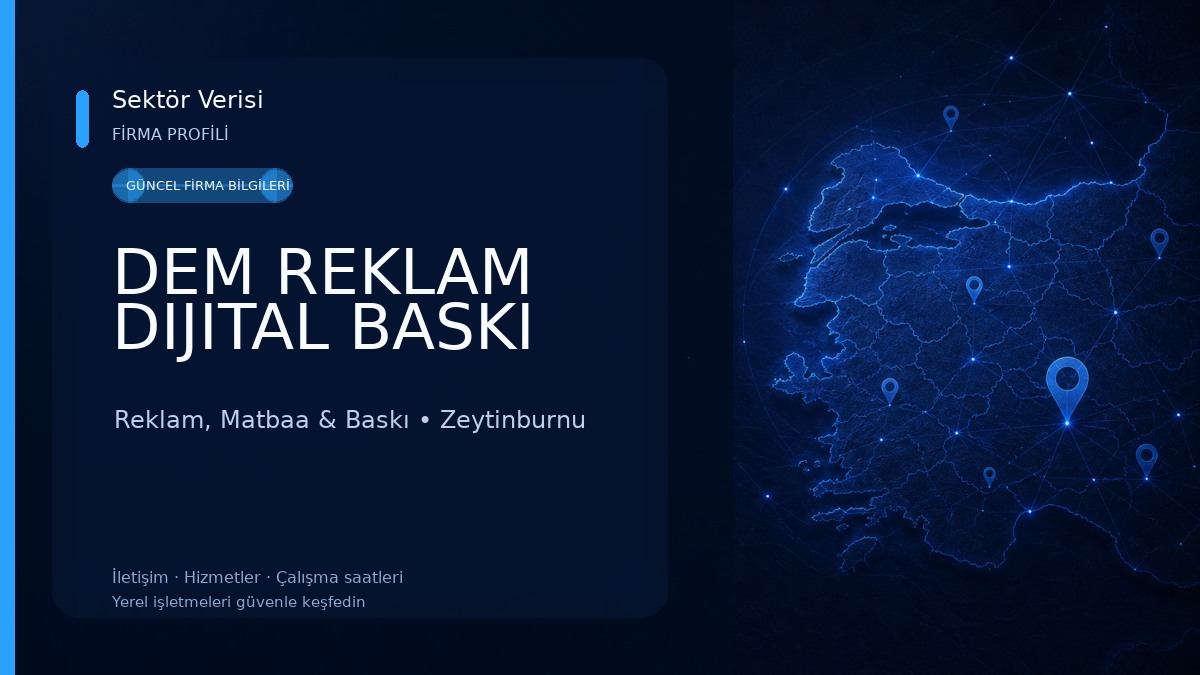 Sektör Verisi
FİRMA PROFİLİ

GÜNCEL FİRMA BİLGİLERİ

DEM REKLAM DIJITAL BASKI

Reklam, Matbaa & Baskı • Zeytinburnu

İletişim · Hizmetler · Çalışma saatleri
Yerel işletmeleri güvenle keşfedin